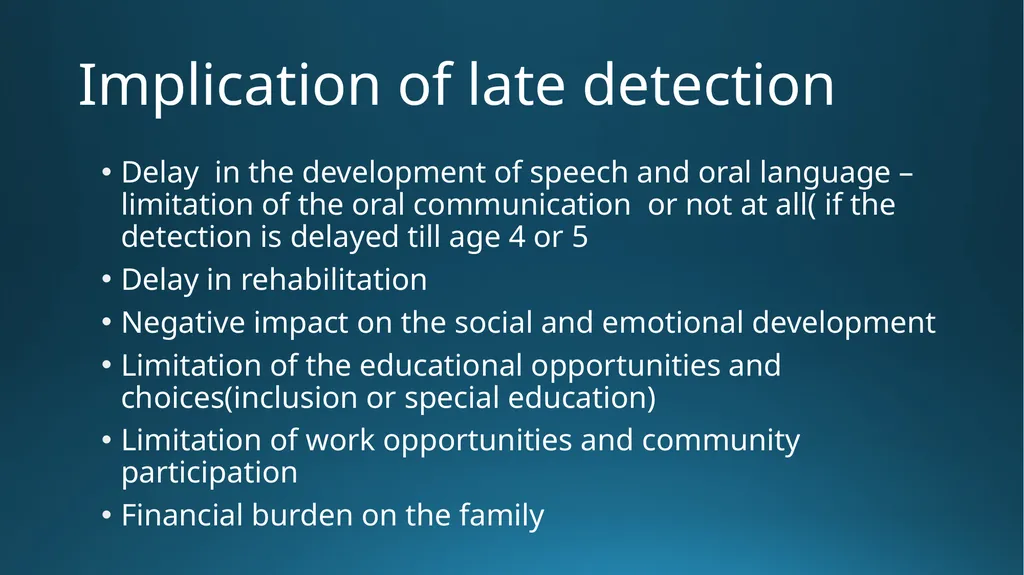 Implication of late detection

• Delay  in the development of speech and oral language – limitation of the oral communication  or not at all( if the detection is delayed till age 4 or 5
• Delay in rehabilitation
• Negative impact on the social and emotional development
• Limitation of the educational opportunities and choices(inclusion or special education)
• Limitation of work opportunities and community participation
• Financial burden on the family